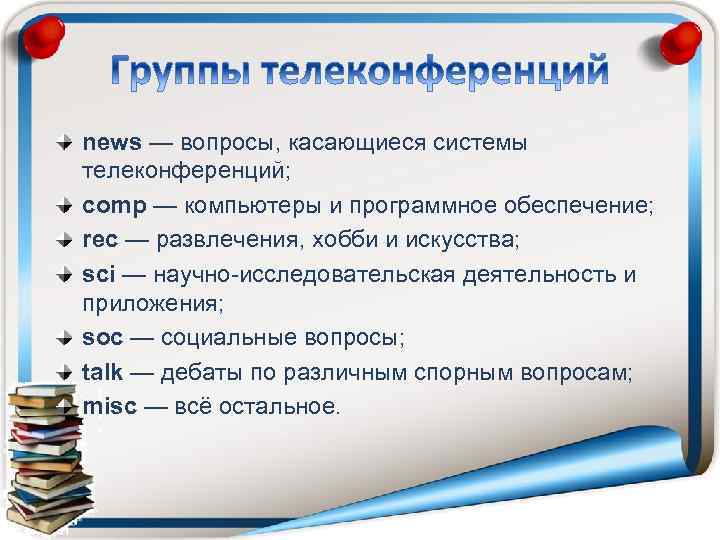 Группы телеконференций

news — вопросы, касающиеся системы телеконференций;

comp — компьютеры и программное обеспечение;

rec — развлечения, хобби и искусства;

sci — научно-исследовательская деятельность и приложения;

soc — социальные вопросы;

talk — дебаты по различным спорным вопросам;

misc — всё остальное.